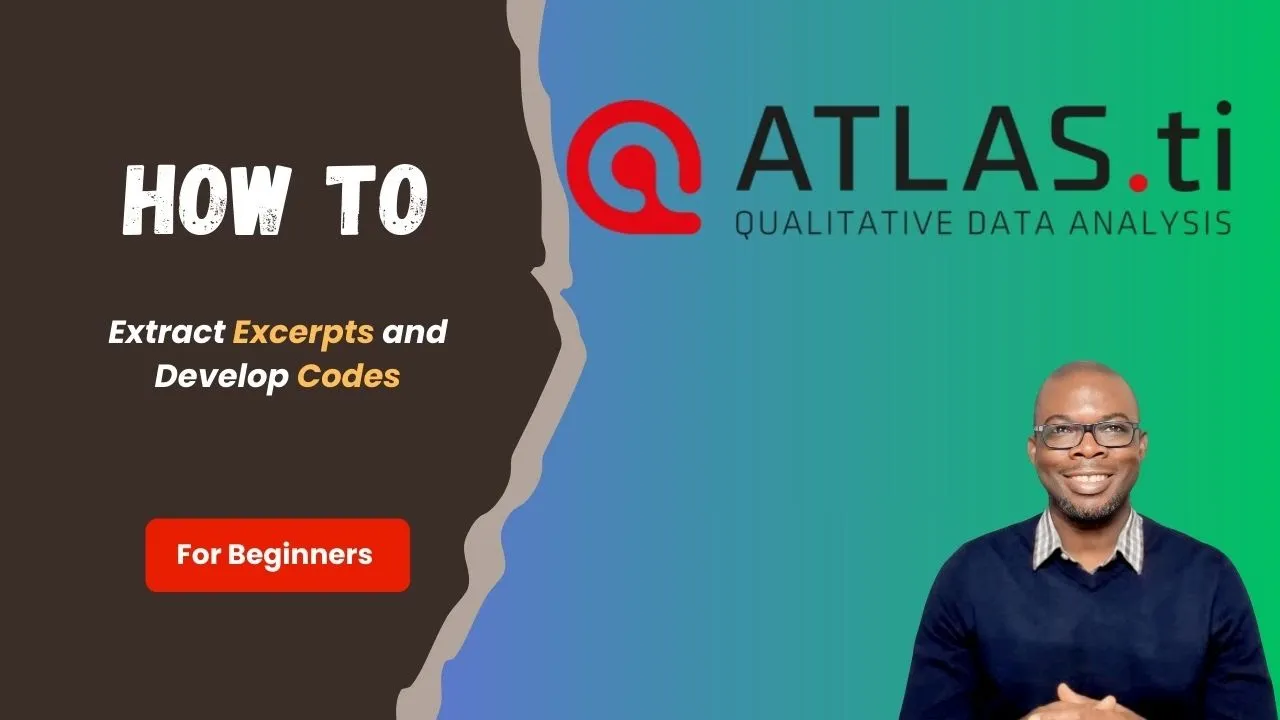 HOW TO

Extract Excerpts and Develop Codes

For Beginners

ATLAS.ti
QUALITATIVE DATA ANALYSIS